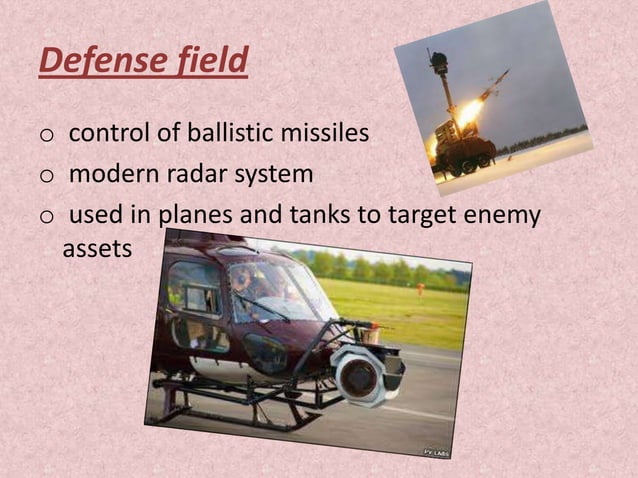 Defense field

o control of ballistic missiles
o modern radar system
o used in planes and tanks to target enemy assets

PV LABS